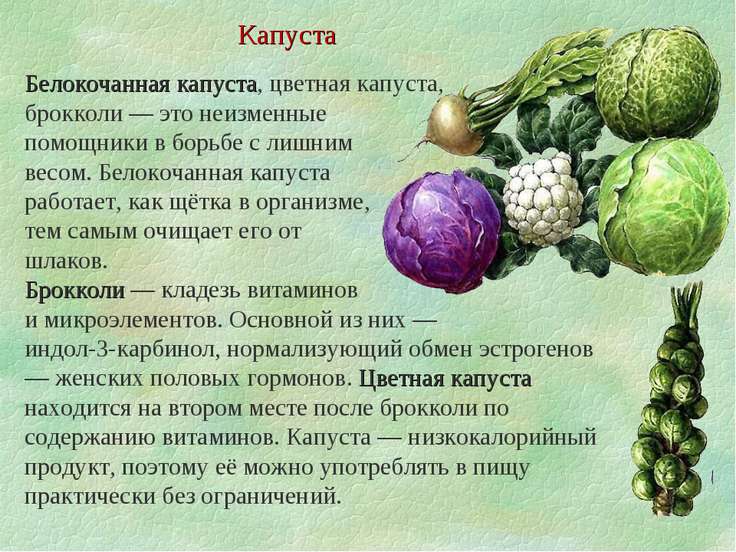 Капуста

Белокочанная капуста, цветная капуста, брокколи — это неизменные помощники в борьбе с лишним весом. Белокочанная капуста работает, как щётка в организме, тем самым очищает его от шлаков.
Брокколи — кладезь витаминов и микроэлементов. Основной из них — индол-3-карбинол, нормализующий обмен эстрогенов — женских половых гормонов. Цветная капуста находится на втором месте после брокколи по содержанию витаминов. Капуста — низкокалорийный продукт, поэтому её можно употреблять в пищу практически без ограничений.